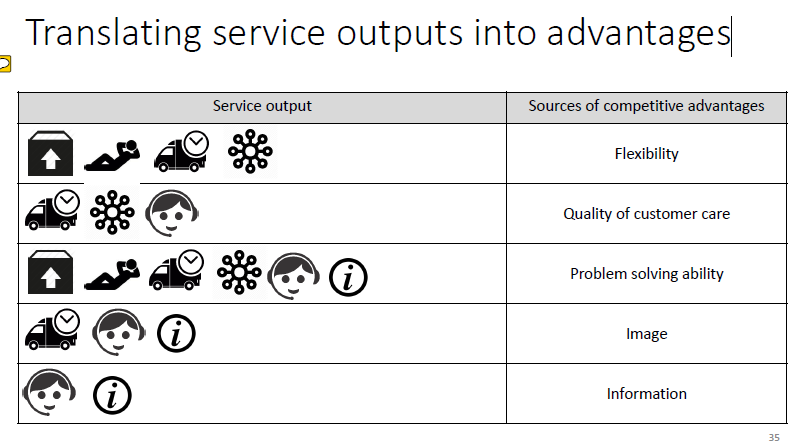 Translating service outputs into advantages

| Service output | Sources of competitive advantages |
|---|---|
| | Flexibility |
| | Quality of customer care |
| | Problem solving ability |
| | Image |
| | Information |

35